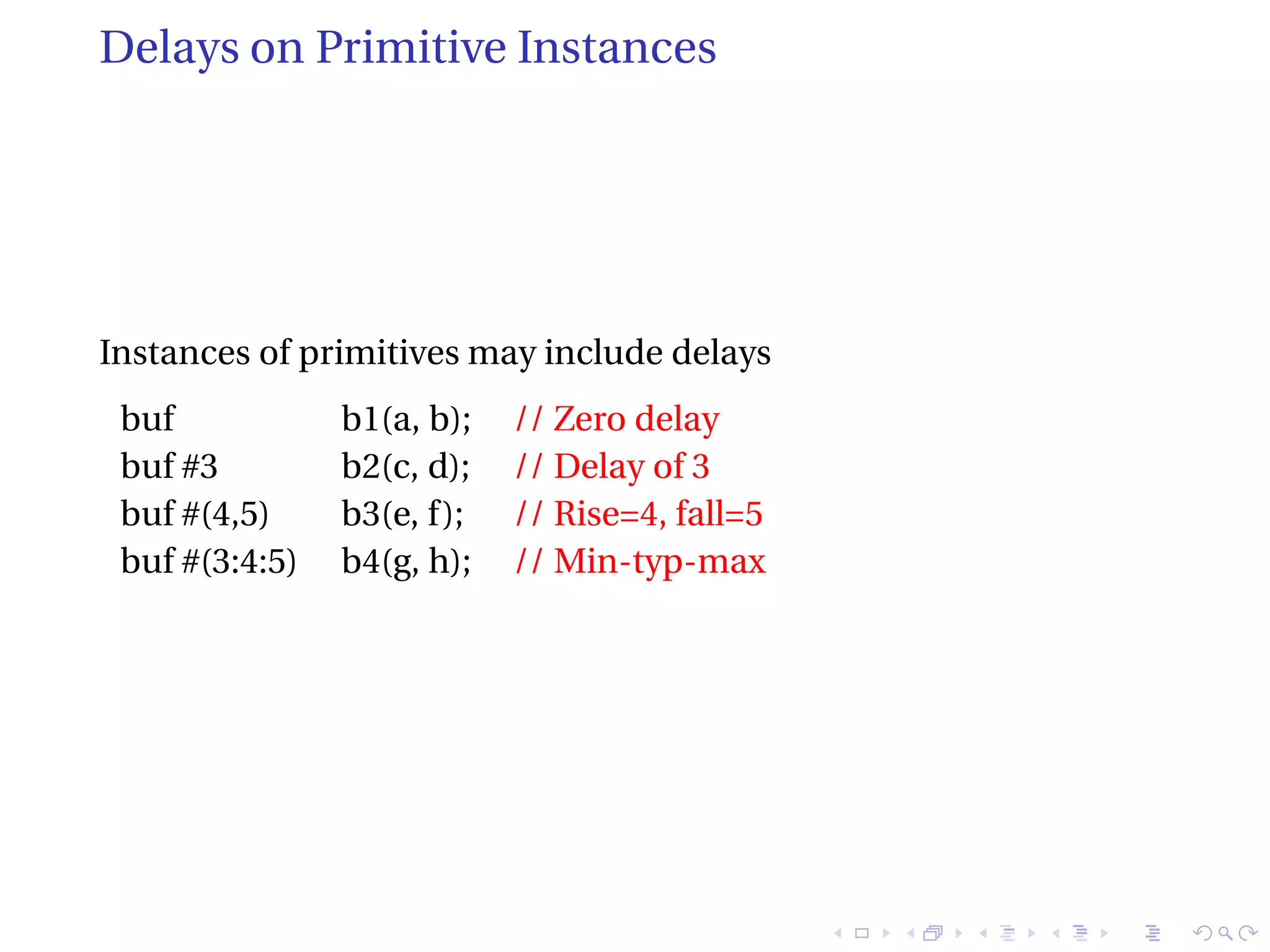 Delays on Primitive Instances

Instances of primitives may include delays

buf b1(a, b); // Zero delay
buf #3 b2(c, d); // Delay of 3
buf #(4,5) b3(e, f); // Rise=4, fall=5
buf #(3:4:5) b4(g, h); // Min-typ-max